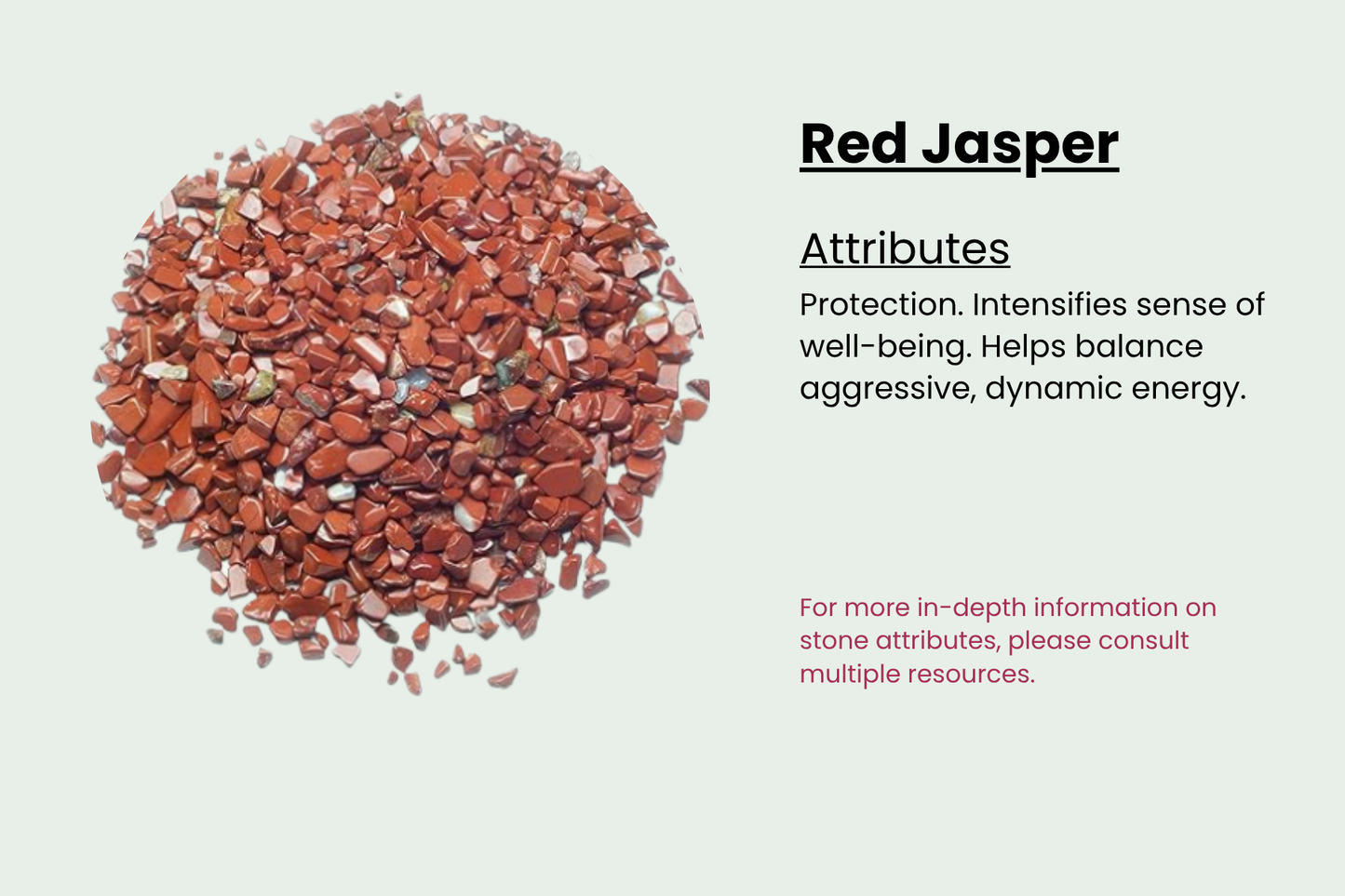 Red Jasper

Attributes

Protection. Intensifies sense of well-being. Helps balance aggressive, dynamic energy.

For more in-depth information on stone attributes, please consult multiple resources.